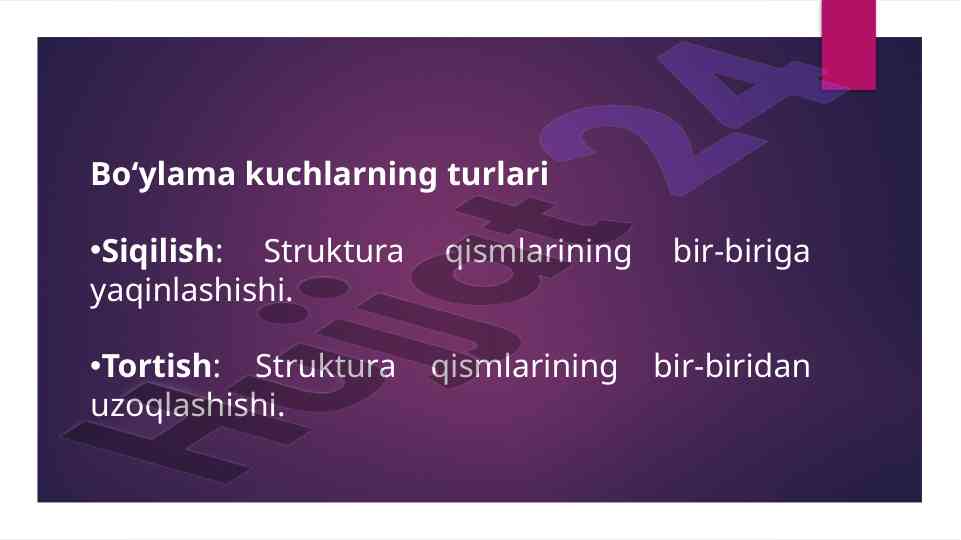 Bo‘ylama kuchlarning turlari

•Siqilish: Struktura qismlarining bir-biriga yaqinlashishi.

•Tortish: Struktura qismlarining bir-biridan uzoqlashishi.

Hujjat24